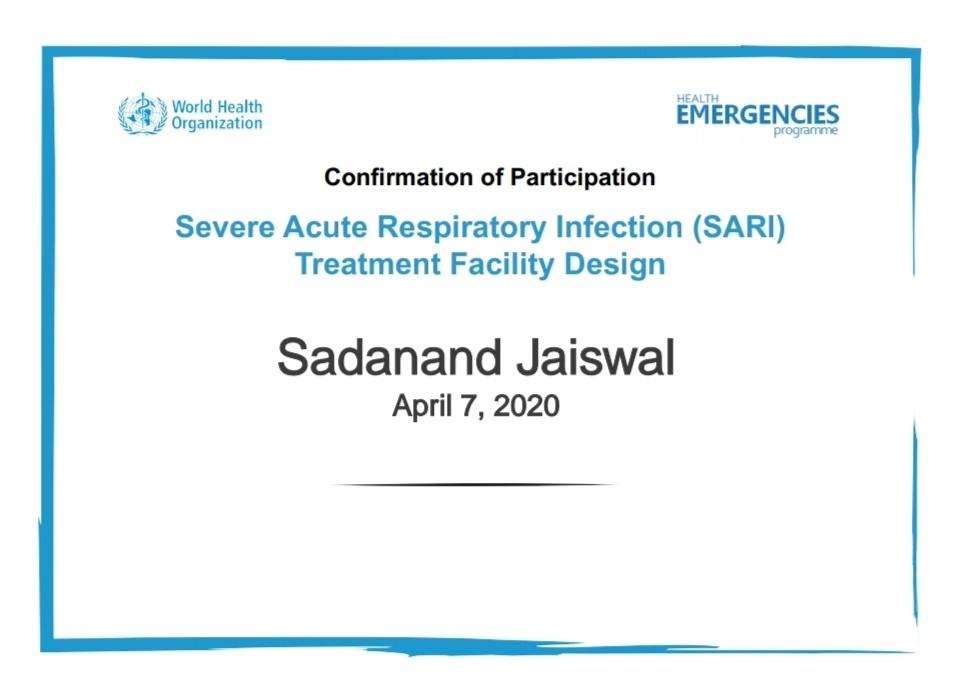 World Health Organization

HEALTH EMERGENCIES programme

Confirmation of Participation

Severe Acute Respiratory Infection (SARI) Treatment Facility Design

Sadanand Jaiswal
April 7, 2020